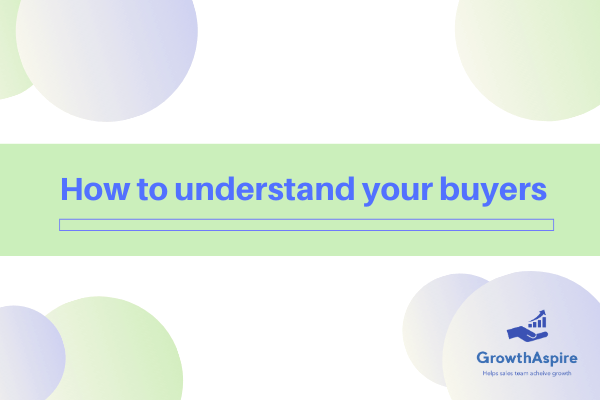 How to understand your buyers

GrowthAspire

Helps sales team acheive growth